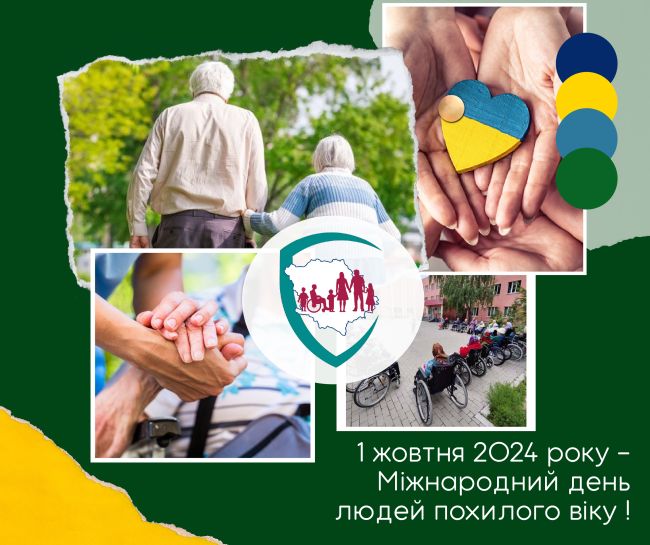 1 жовтня 2024 року –
Міжнародний день
людей похилого віку !